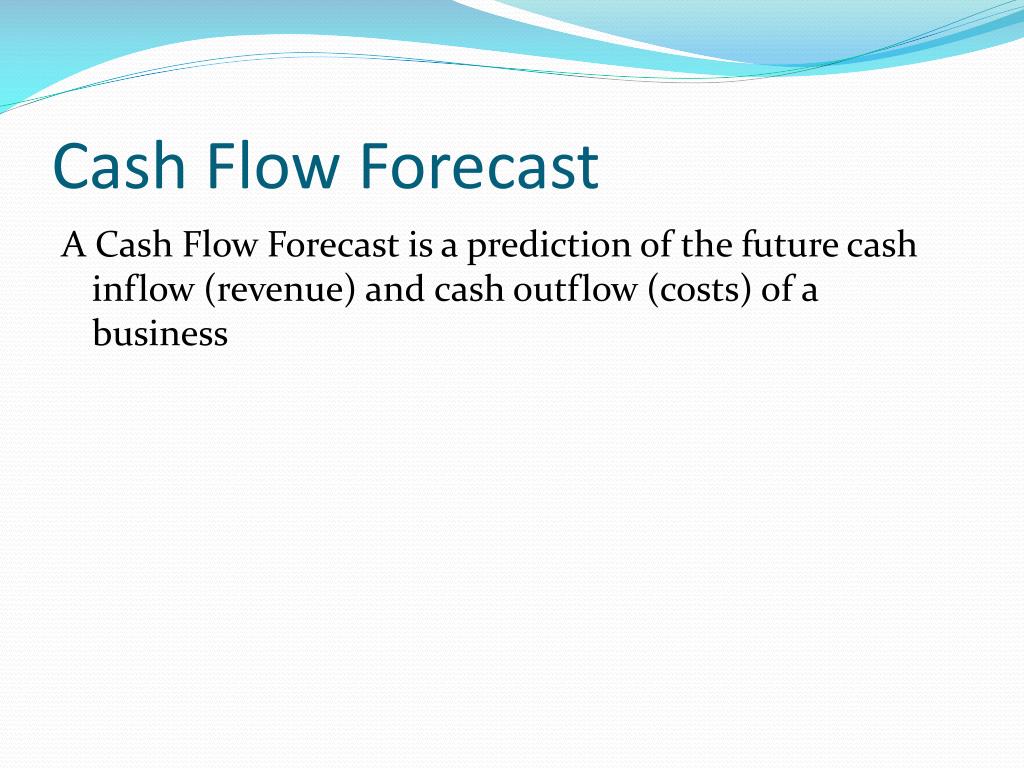 Cash Flow Forecast

A Cash Flow Forecast is a prediction of the future cash inflow (revenue) and cash outflow (costs) of a business